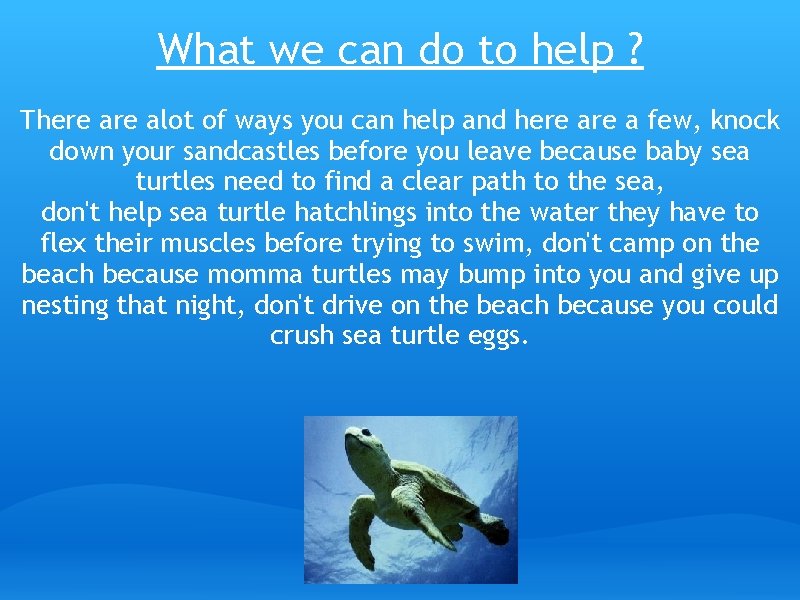 What we can do to help ?

There are alot of ways you can help and here are a few, knock down your sandcastles before you leave because baby sea turtles need to find a clear path to the sea,
don't help sea turtle hatchlings into the water they have to flex their muscles before trying to swim, don't camp on the beach because momma turtles may bump into you and give up nesting that night, don't drive on the beach because you could crush sea turtle eggs.